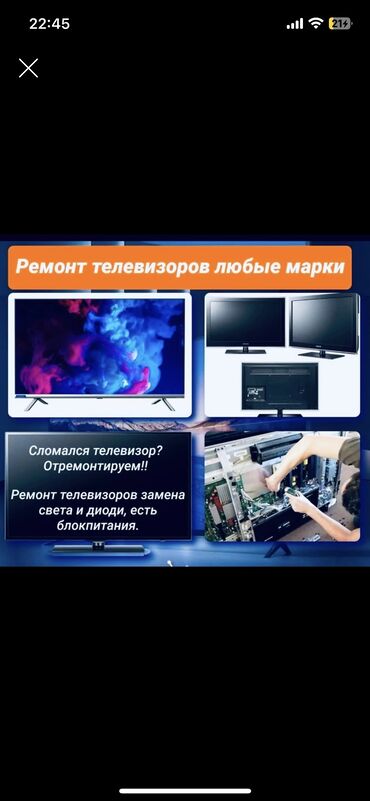 22:45

21

Ремонт телевизоров любые марки

Сломался телевизор? Отремонтируем!!

Ремонт телевизоров замена света и диоди, есть блокпитания.